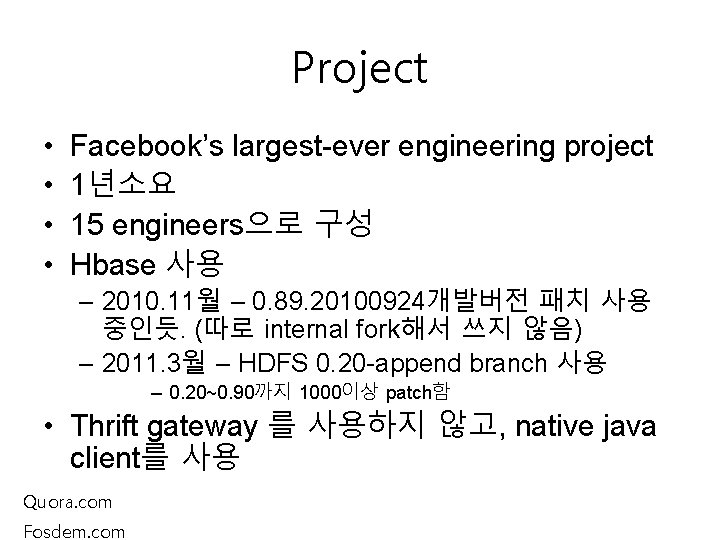 Project

• Facebook's largest-ever engineering project
• 1년소요
• 15 engineers으로 구성
• Hbase 사용
– 2010.11월 – 0.89.20100924개발버전 패치 사용 중인듯. (따로 internal fork해서 쓰지 않음)
– 2011.3월 – HDFS 0.20-append branch 사용
– 0.20~0.90까지 1000이상 patch함
• Thrift gateway 를 사용하지 않고, native java client를 사용

Quora.com
Fosdem.com